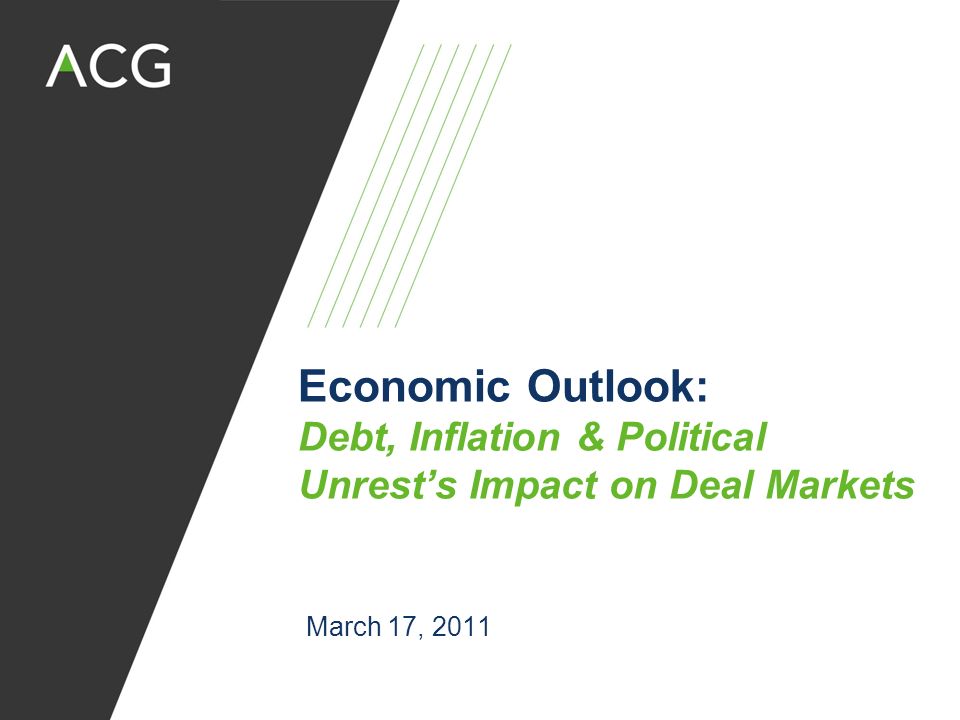 ACG

Economic Outlook:
Debt, Inflation & Political Unrest's Impact on Deal Markets

March 17, 2011